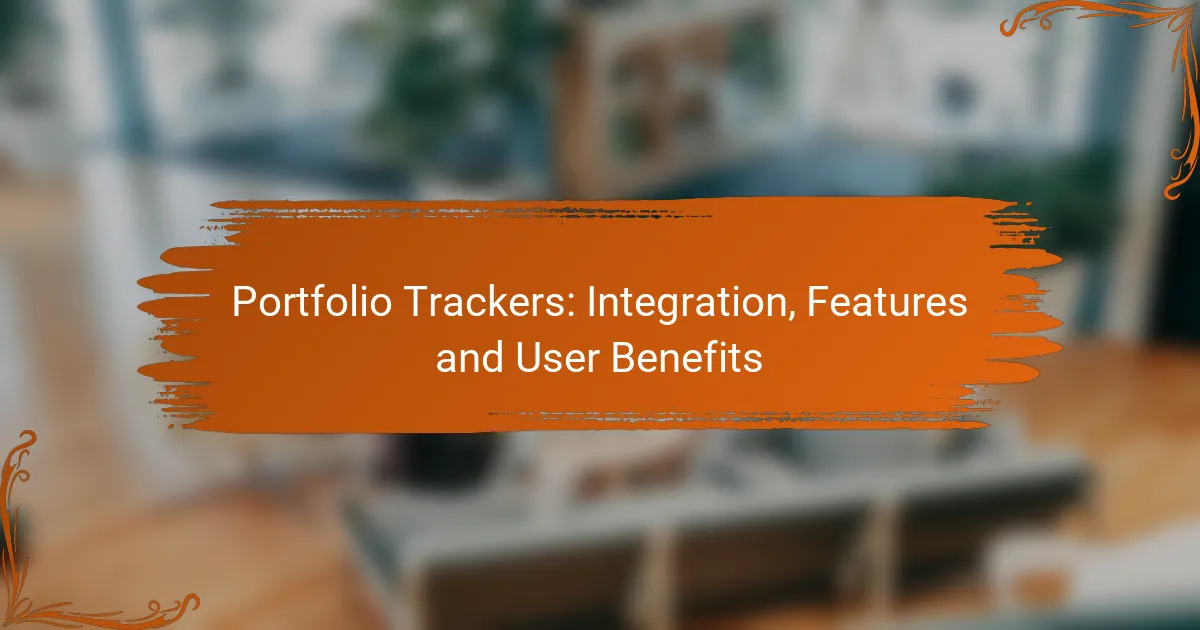 Portfolio Trackers: Integration, Features and User Benefits